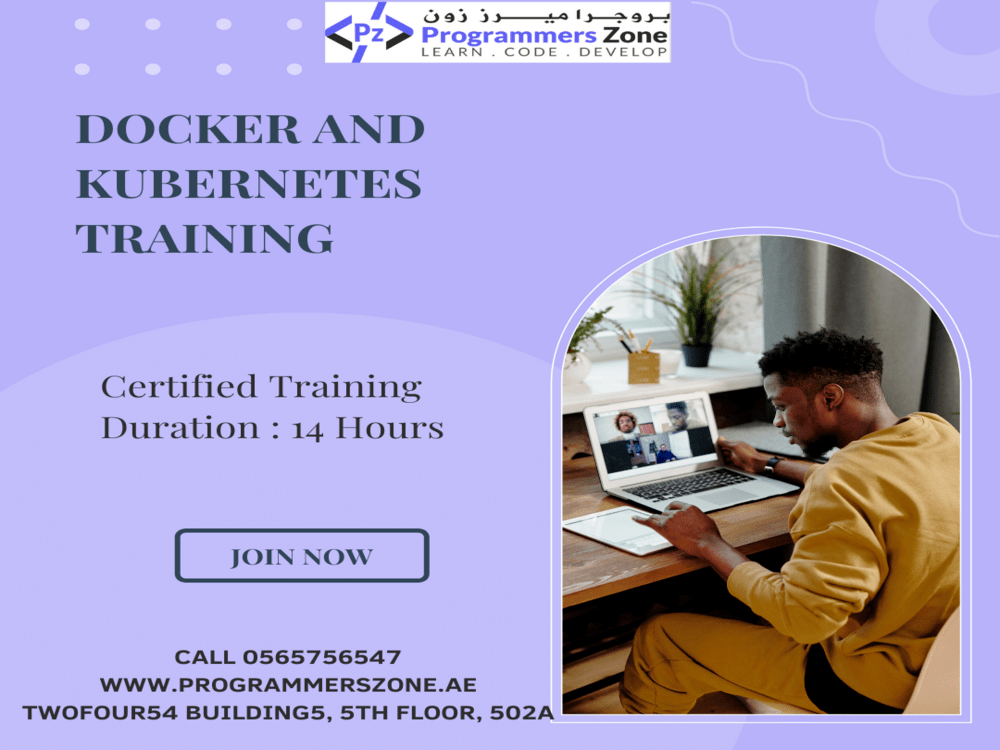 Pz
بروجراميرز زون
Programmers Zone
LEARN . CODE . DEVELOP

DOCKER AND KUBERNETES TRAINING

Certified Training
Duration : 14 Hours

JOIN NOW

CALL 0565756547
WWW.PROGRAMMERSZONE.AE
TWOFOUR54 BUILDING5, 5TH FLOOR, 502A